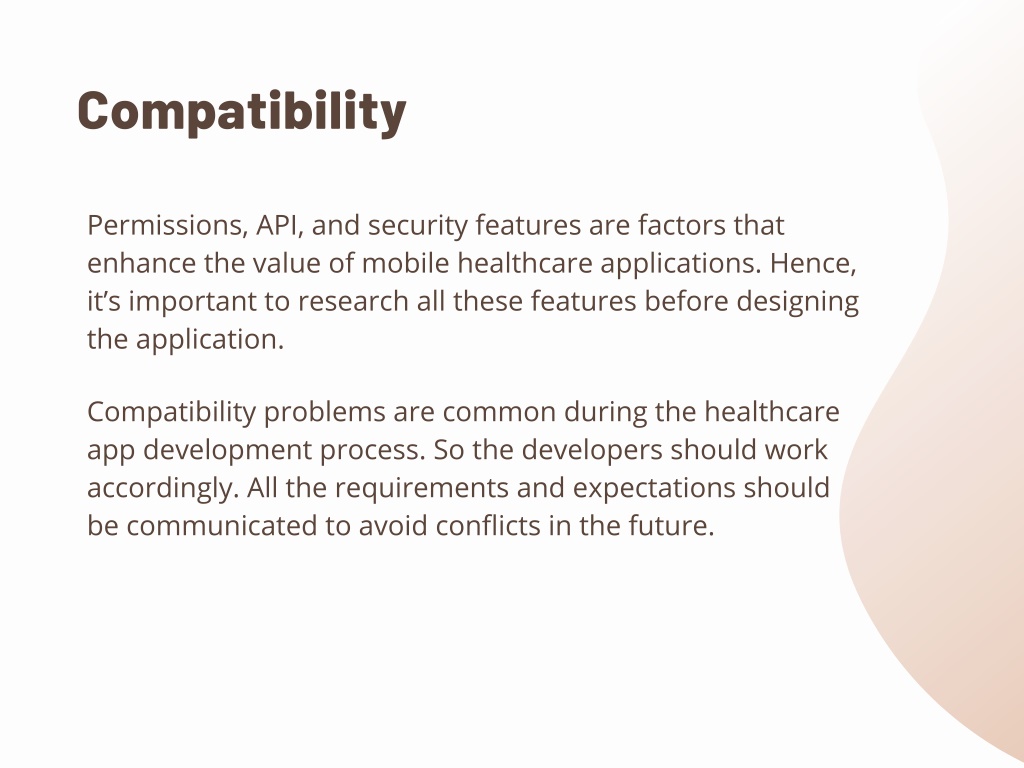 Compatibility

Permissions, API, and security features are factors that enhance the value of mobile healthcare applications. Hence, it’s important to research all these features before designing the application.

Compatibility problems are common during the healthcare app development process. So the developers should work accordingly. All the requirements and expectations should be communicated to avoid conflicts in the future.